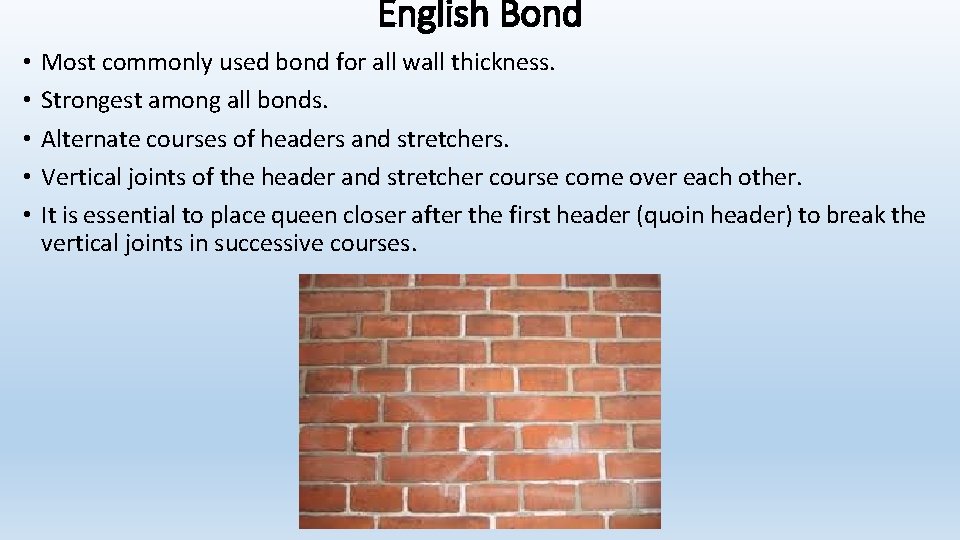 English Bond

• Most commonly used bond for all wall thickness.
• Strongest among all bonds.
• Alternate courses of headers and stretchers.
• Vertical joints of the header and stretcher course come over each other.
• It is essential to place queen closer after the first header (quoin header) to break the vertical joints in successive courses.